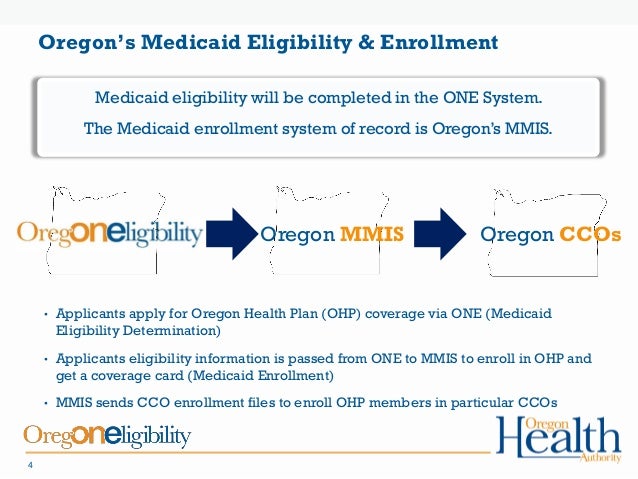 Oregon's Medicaid Eligibility & Enrollment

Medicaid eligibility will be completed in the ONE System.

The Medicaid enrollment system of record is Oregon's MMIS.

OregONEligibility

Oregon MMIS

Oregon CCOs

• Applicants apply for Oregon Health Plan (OHP) coverage via ONE (Medicaid Eligibility Determination)

• Applicants eligibility information is passed from ONE to MMIS to enroll in OHP and get a coverage card (Medicaid Enrollment)

• MMIS sends CCO enrollment files to enroll OHP members in particular CCOs

OregONEligibility

Oregon Health Authority

4